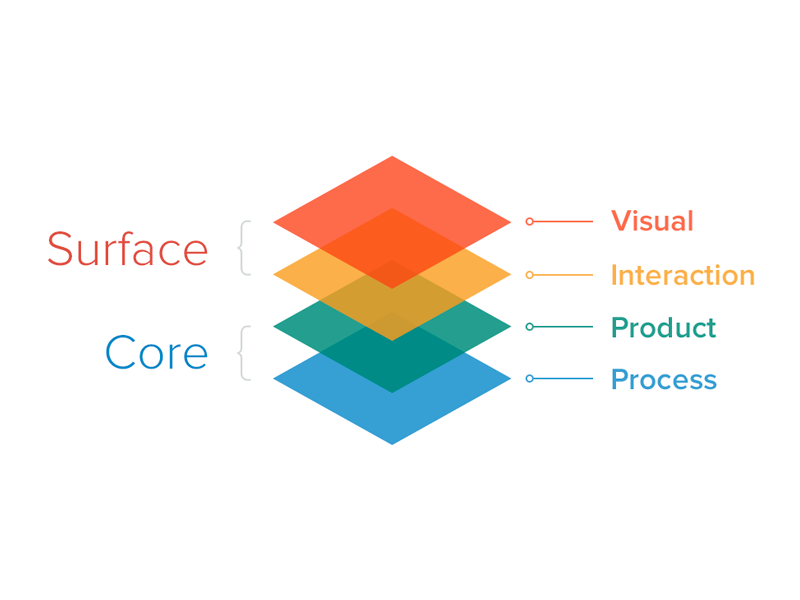 Surface

Core

Visual

Interaction

Product

Process